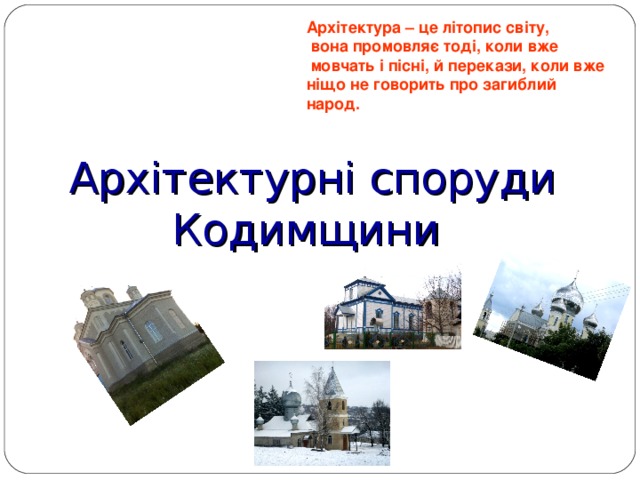 Архітектура – це літопис світу, вона промовляє тоді, коли вже мовчать і пісні, й перекази, коли вже ніщо не говорить про загиблий народ.

Архітектурні споруди Кодимщини